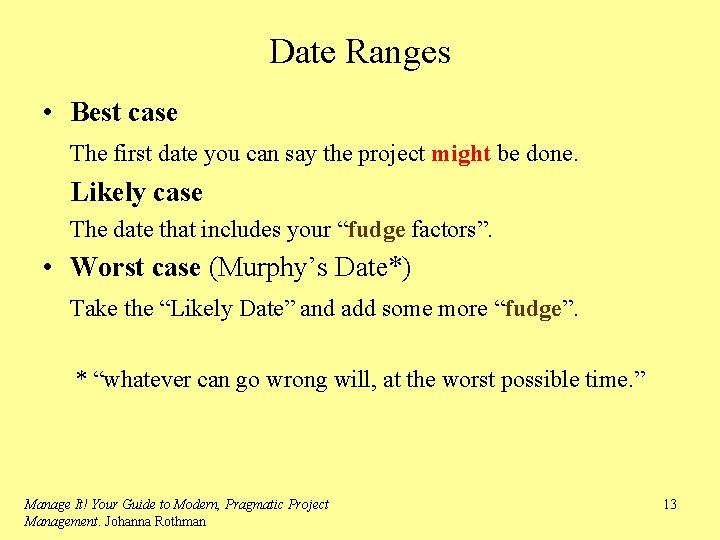 Date Ranges

• Best case

The first date you can say the project might be done.

Likely case

The date that includes your "fudge factors".

• Worst case (Murphy's Date*)

Take the "Likely Date" and add some more "fudge".

* "whatever can go wrong will, at the worst possible time."

Manage It! Your Guide to Modern, Pragmatic Project Management. Johanna Rothman

13